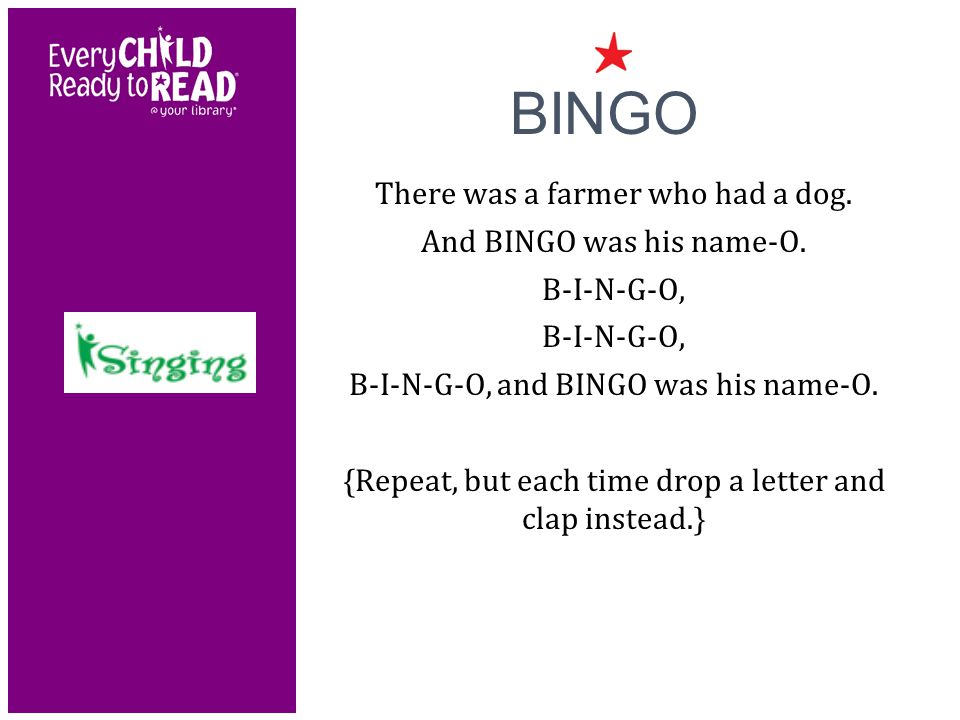 Every CHILD Ready to READ
@ your library®

Singing

BINGO

There was a farmer who had a dog.
And BINGO was his name-O.
B-I-N-G-O,
B-I-N-G-O,
B-I-N-G-O, and BINGO was his name-O.

{Repeat, but each time drop a letter and clap instead.}